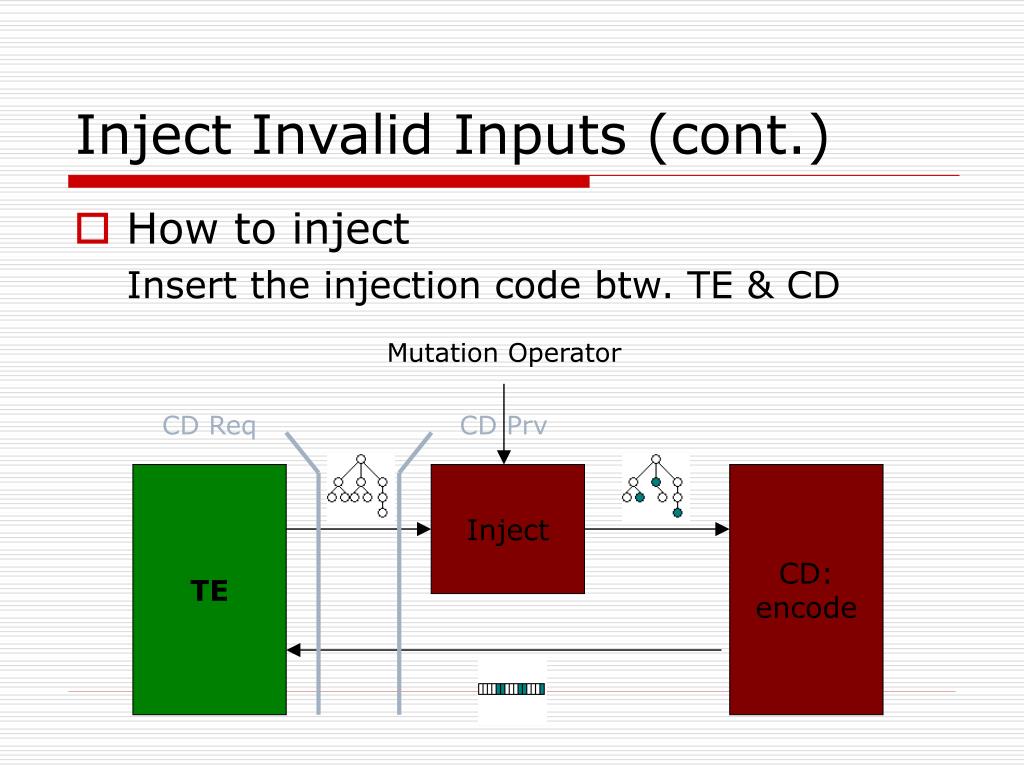 Inject Invalid Inputs (cont.)

How to inject

Insert the injection code btw. TE & CD

Mutation Operator

CD Req

CD Prv

TE

Inject

CD: encode